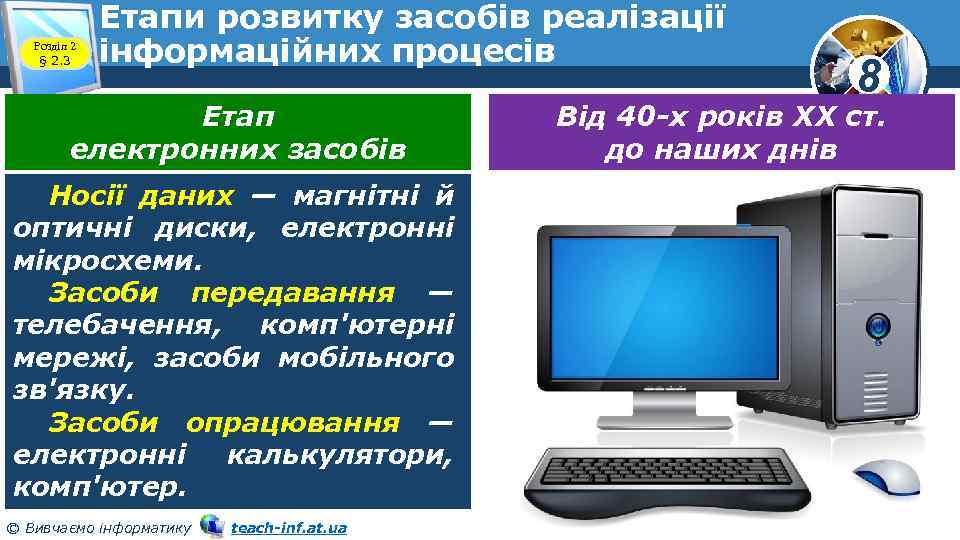 Розділ 2
§ 2.3

Етапи розвитку засобів реалізації інформаційних процесів

8

Етап електронних засобів

Від 40-х років XX ст. до наших днів

Носії даних — магнітні й оптичні диски, електронні мікросхеми.

Засоби передавання — телебачення, комп'ютерні мережі, засоби мобільного зв'язку.

Засоби опрацювання — електронні калькулятори, комп'ютер.

© Вивчаємо інформатику teach-inf.at.ua